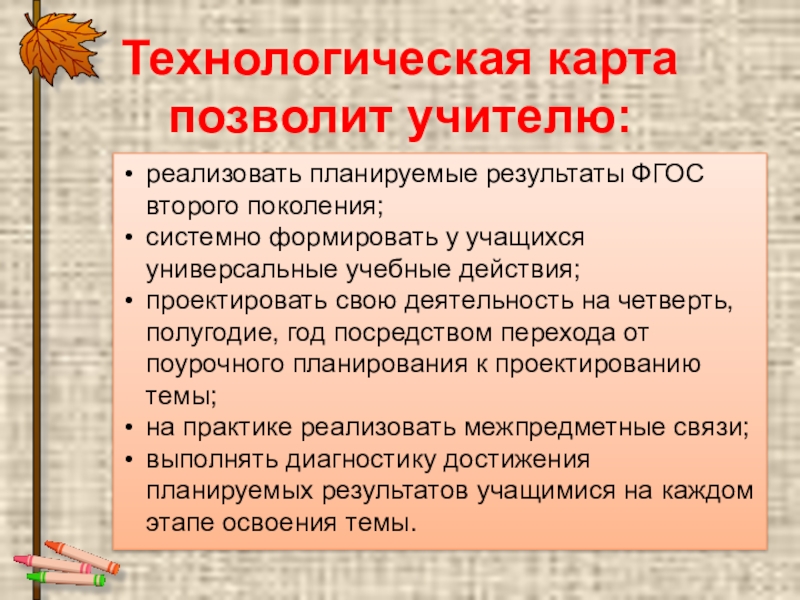 Технологическая карта позволит учителю:

• реализовать планируемые результаты ФГОС второго поколения;
• системно формировать у учащихся универсальные учебные действия;
• проектировать свою деятельность на четверть, полугодие, год посредством перехода от поурочного планирования к проектированию темы;
• на практике реализовать межпредметные связи;
• выполнять диагностику достижения планируемых результатов учащимися на каждом этапе освоения темы.